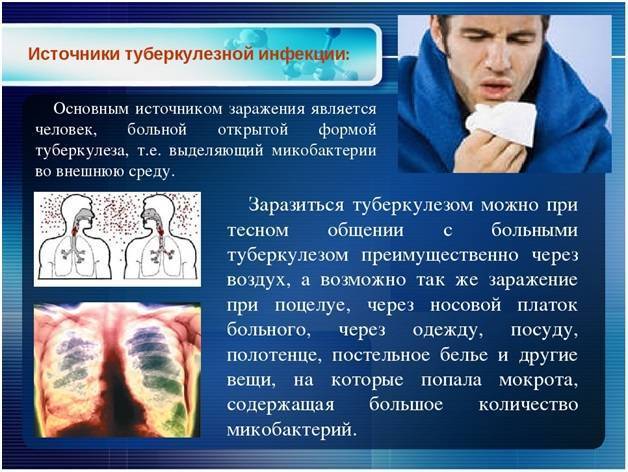 Источники туберкулезной инфекции:

Основным источником заражения является человек, больной открытой формой туберкулеза, т.е. выделяющий микобактерии во внешнюю среду.

Заразиться туберкулезом можно при тесном общении с больными туберкулезом преимущественно через воздух, а возможно так же заражение при поцелуе, через носовой платок больного, через одежду, посуду, полотенце, постельное белье и другие вещи, на которые попала мокрота, содержащая большое количество микобактерий.